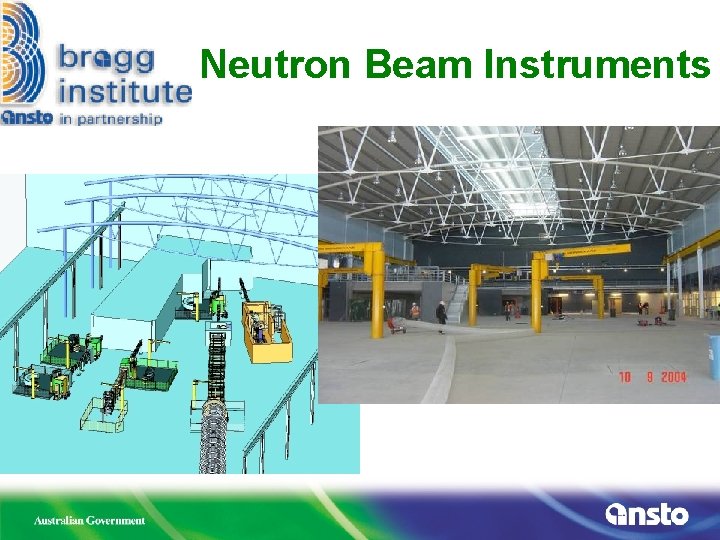 bragg institute
ansto in partnership

Neutron Beam Instruments

10 9 2004

Australian Government

ansto